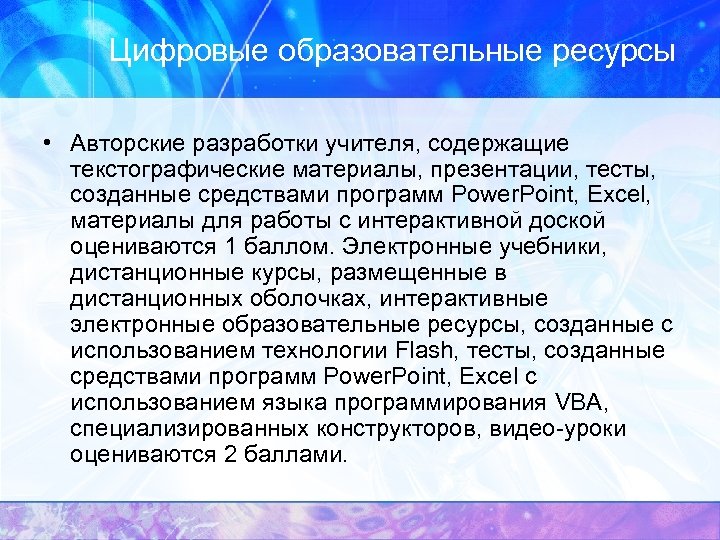 Цифровые образовательные ресурсы

• Авторские разработки учителя, содержащие текстографические материалы, презентации, тесты, созданные средствами программ PowerPoint, Excel, материалы для работы с интерактивной доской оцениваются 1 баллом. Электронные учебники, дистанционные курсы, размещенные в дистанционных оболочках, интерактивные электронные образовательные ресурсы, созданные с использованием технологии Flash, тесты, созданные средствами программ PowerPoint, Excel с использованием языка программирования VBA, специализированных конструкторов, видео-уроки оцениваются 2 баллами.